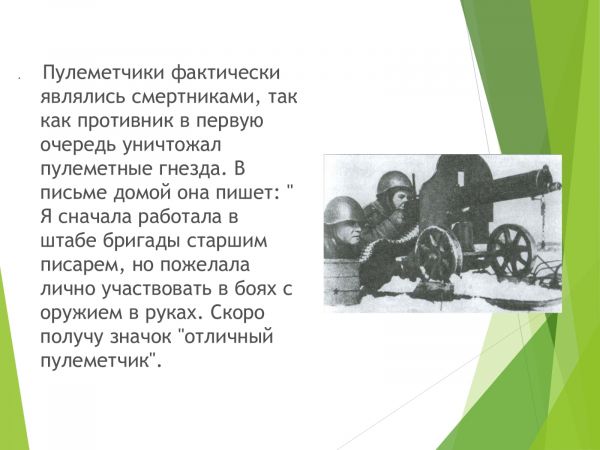 Пулеметчики фактически являлись смертниками, так как противник в первую очередь уничтожал пулеметные гнезда. В письме домой она пишет: " Я сначала работала в штабе бригады старшим писарем, но пожелала лично участвовать в боях с оружием в руках. Скоро получу значок "отличный пулеметчик".